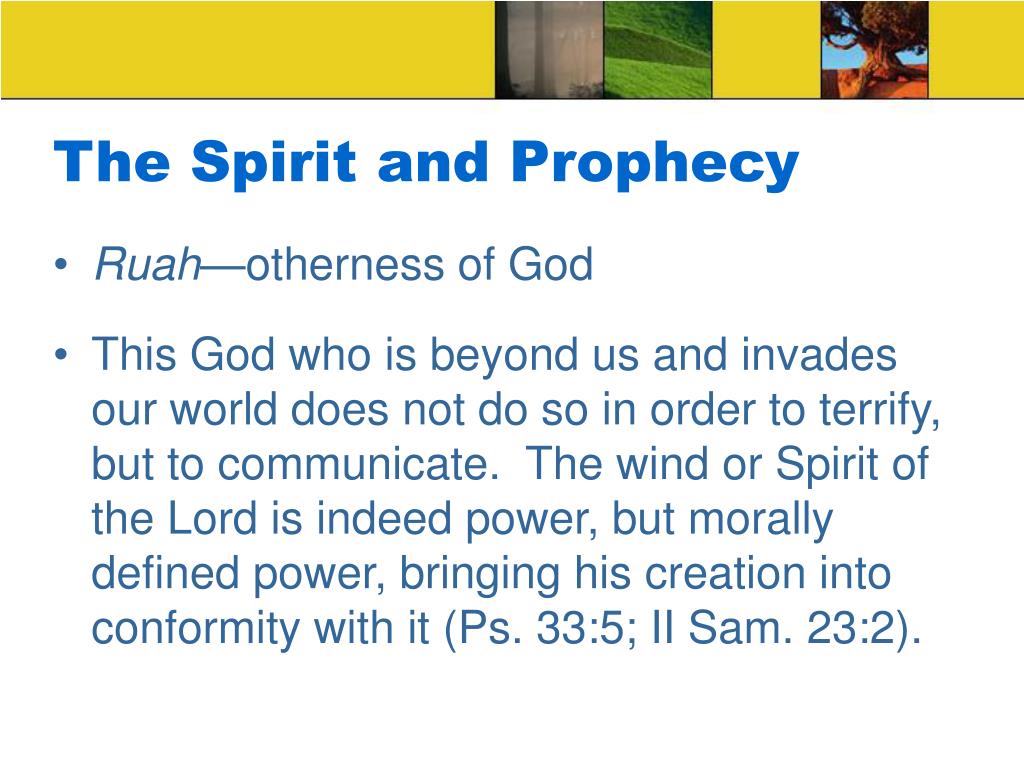 The Spirit and Prophecy

• Ruah—otherness of God

• This God who is beyond us and invades our world does not do so in order to terrify, but to communicate.  The wind or Spirit of the Lord is indeed power, but morally defined power, bringing his creation into conformity with it (Ps. 33:5; II Sam. 23:2).